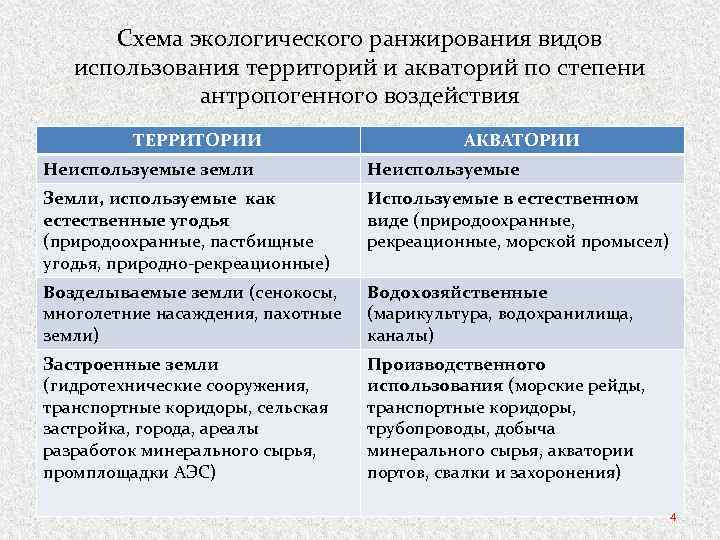 Схема экологического ранжирования видов использования территорий и акваторий по степени антропогенного воздействия

| ТЕРРИТОРИИ | АКВАТОРИИ |
|---|---|
| Неиспользуемые земли | Неиспользуемые |
| Земли, используемые как естественные угодья (природоохранные, пастбищные угодья, природно-рекреационные) | Используемые в естественном виде (природоохранные, рекреационные, морской промысел) |
| Возделываемые земли (сенокосы, многолетние насаждения, пахотные земли) | Водохозяйственные (марикультура, водохранилища, каналы) |
| Застроенные земли (гидротехнические сооружения, транспортные коридоры, сельская застройка, города, ареалы разработок минерального сырья, промплощадки АЭС) | Производственного использования (морские рейды, транспортные коридоры, трубопроводы, добыча минерального сырья, акватории портов, свалки и захоронения) |

4